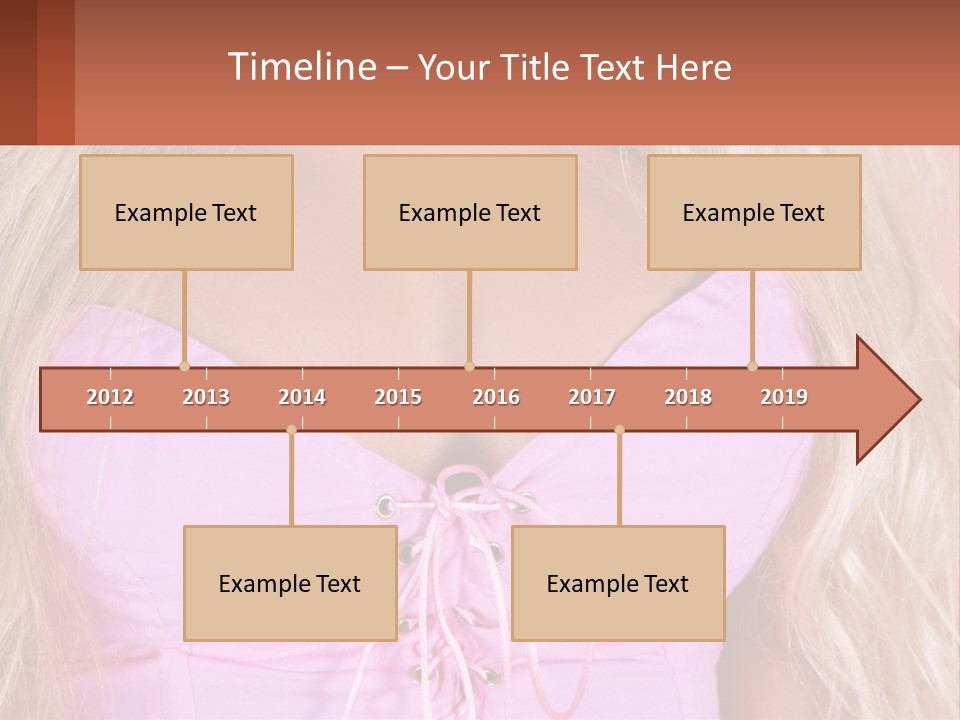 Timeline – Your Title Text Here

Example Text

Example Text

Example Text

2012 2013 2014 2015 2016 2017 2018 2019

Example Text

Example Text